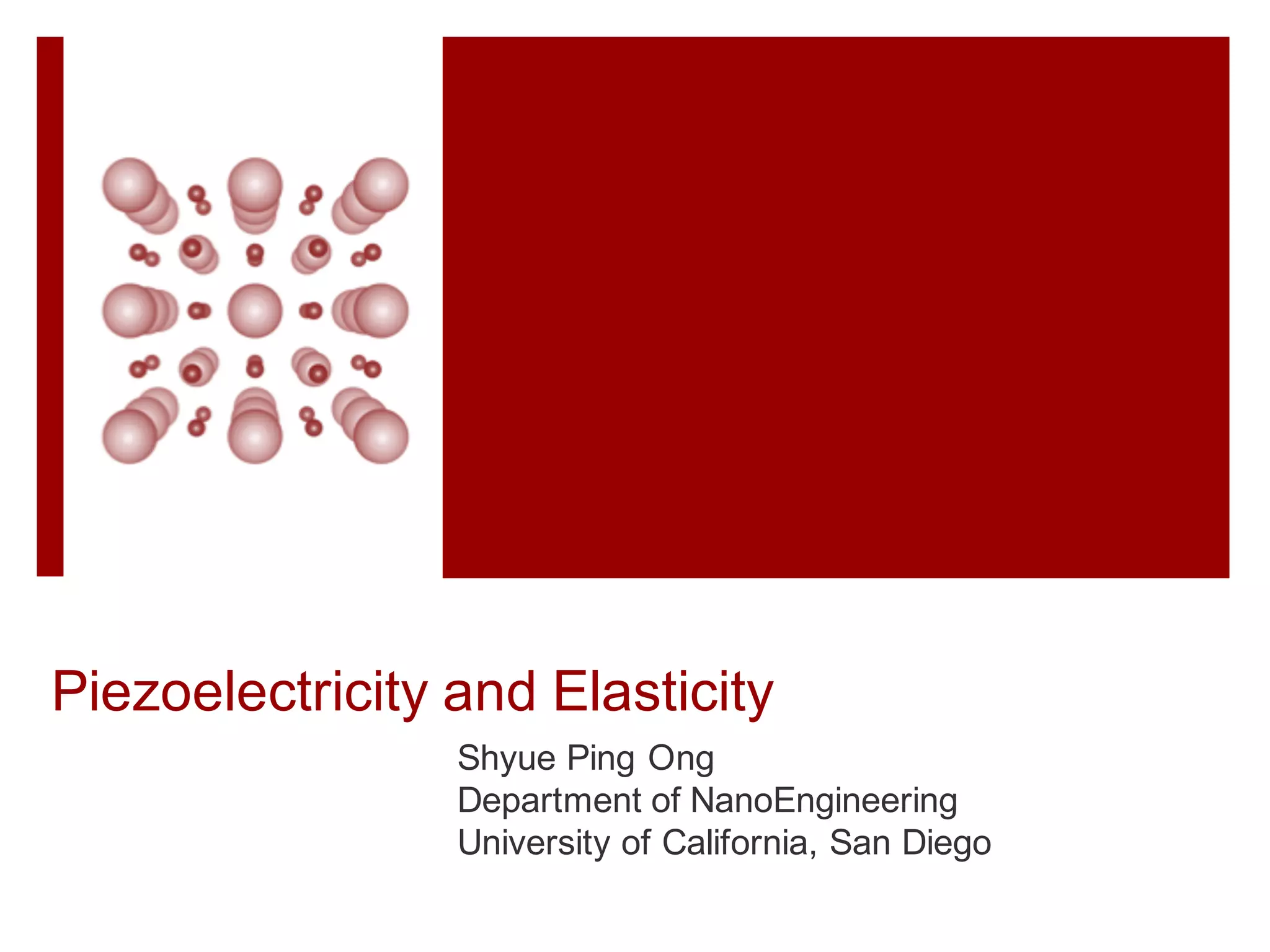 Piezoelectricity and Elasticity

Shyue Ping Ong
Department of NanoEngineering
University of California, San Diego